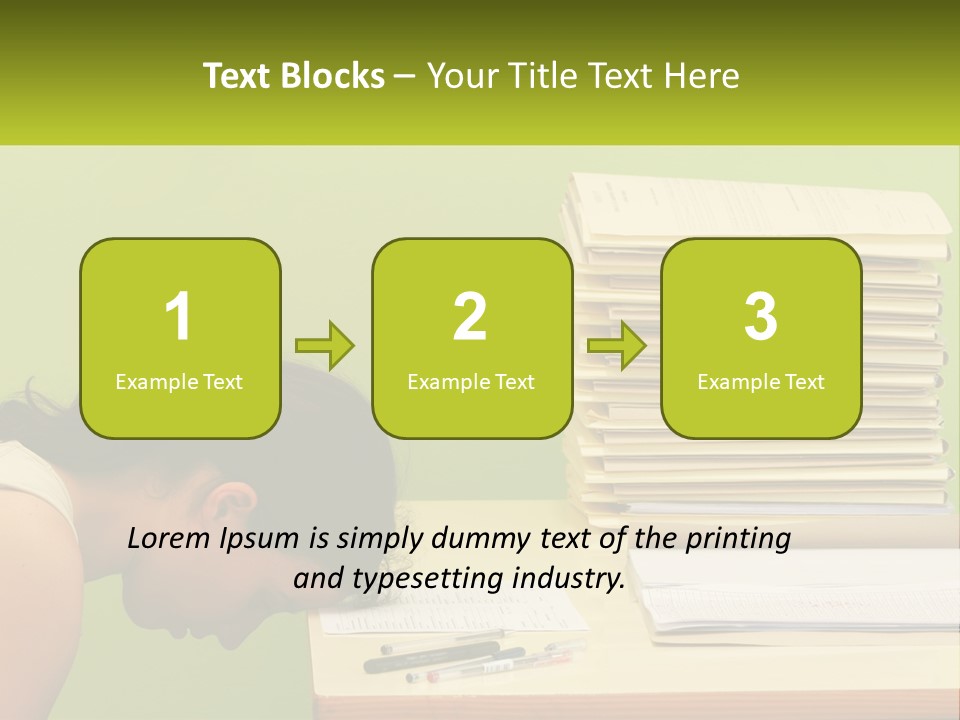 Text Blocks – Your Title Text Here

1
Example Text

2
Example Text

3
Example Text

Lorem Ipsum is simply dummy text of the printing and typesetting industry.